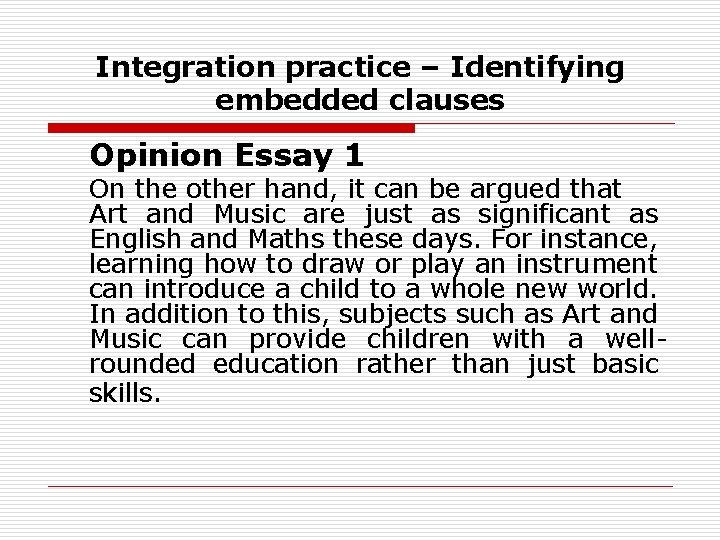 Integration practice – Identifying embedded clauses

Opinion Essay 1

On the other hand, it can be argued that Art and Music are just as significant as English and Maths these days. For instance, learning how to draw or play an instrument can introduce a child to a whole new world. In addition to this, subjects such as Art and Music can provide children with a well-rounded education rather than just basic skills.